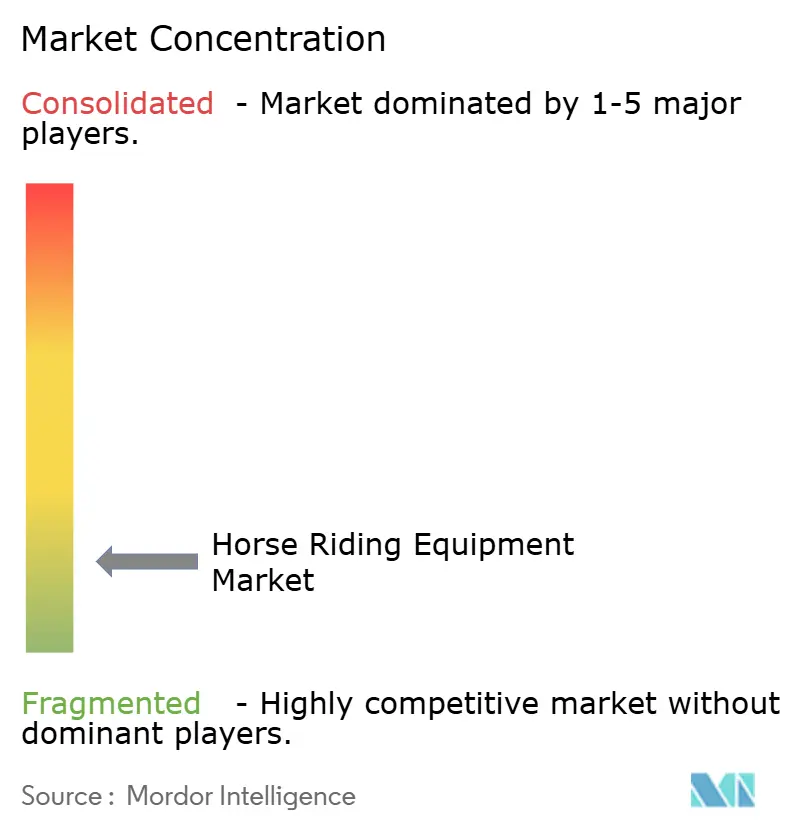 Market Concentration

Consolidated - Market dominated by 1-5 major players.

Horse Riding Equipment Market

Fragmented - Highly competitive market without dominant players.

Source : Mordor Intelligence